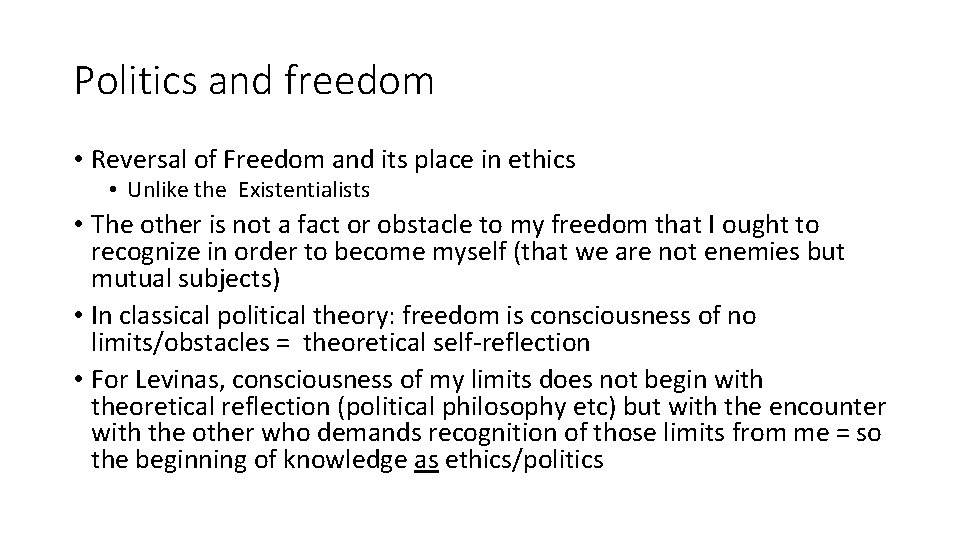 Politics and freedom

• Reversal of Freedom and its place in ethics
  • Unlike the Existentialists
• The other is not a fact or obstacle to my freedom that I ought to recognize in order to become myself (that we are not enemies but mutual subjects)
• In classical political theory: freedom is consciousness of no limits/obstacles = theoretical self-reflection
• For Levinas, consciousness of my limits does not begin with theoretical reflection (political philosophy etc) but with the encounter with the other who demands recognition of those limits from me = so the beginning of knowledge as ethics/politics